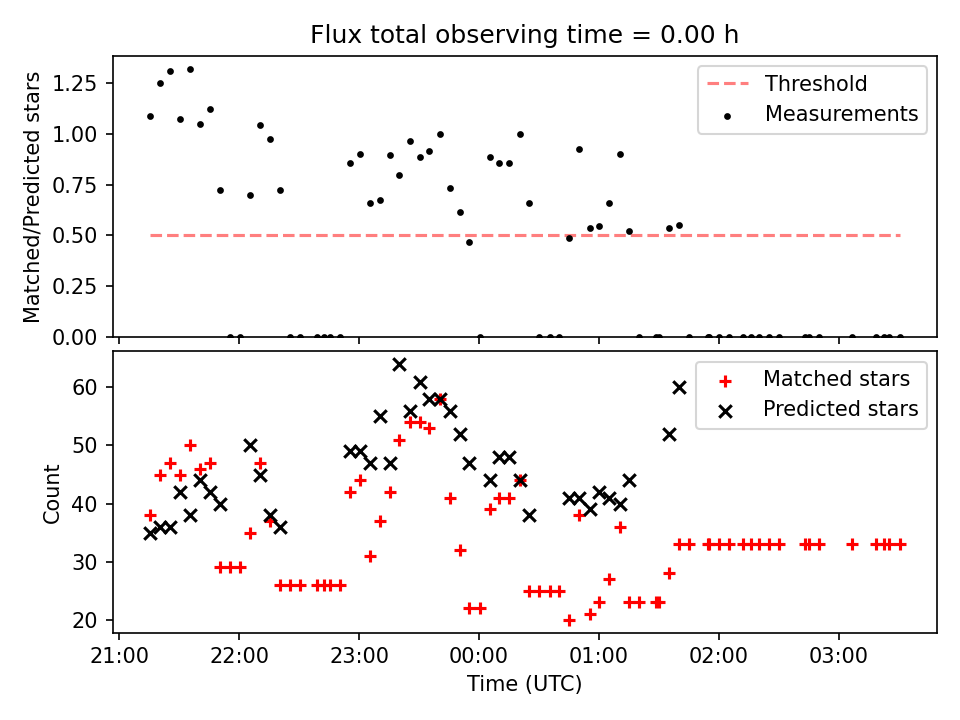 Flux total observing time = 0.00 h

Matched/Predicted stars

1.25
1.00
0.75
0.50
0.25
0.00

Threshold
Measurements

Count

60
50
40
30
20

Matched stars
Predicted stars

21:00
22:00
23:00
00:00
01:00
02:00
03:00

Time (UTC)